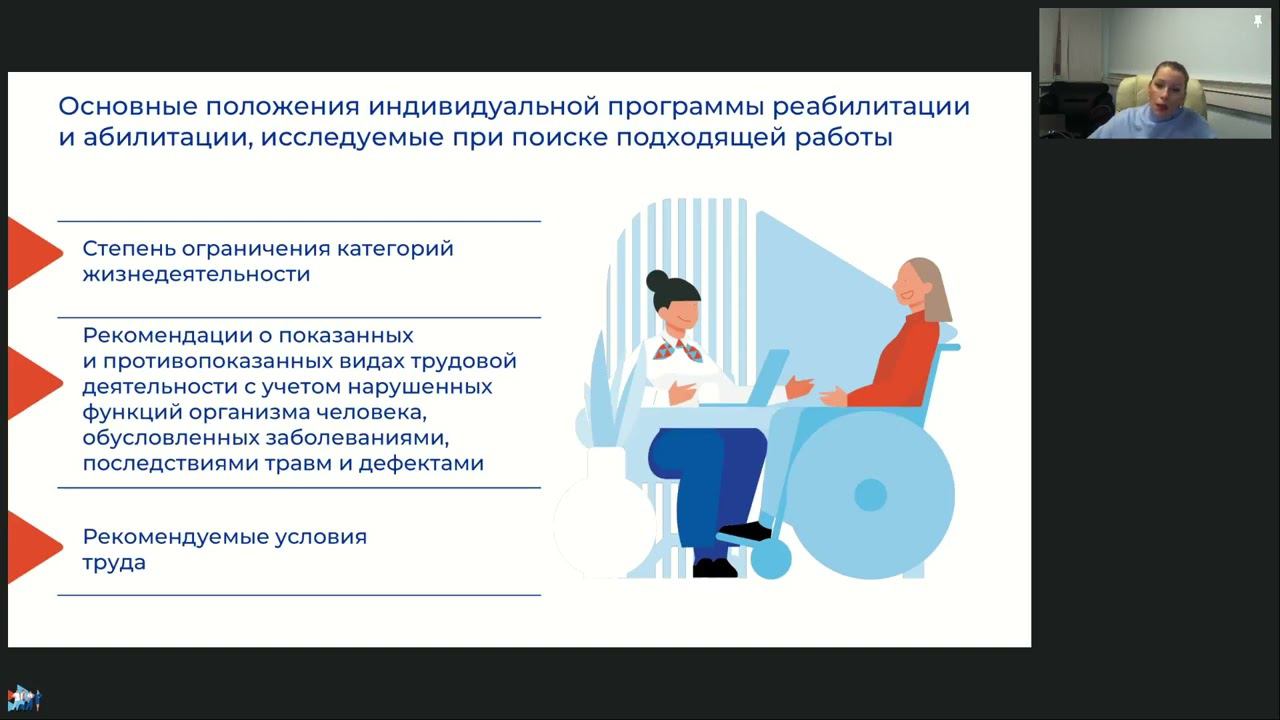 Основные положения индивидуальной программы реабилитации и абилитации, исследуемые при поиске подходящей работы

Степень ограничения категорий жизнедеятельности

Рекомендации о показанных и противопоказанных видах трудовой деятельности с учетом нарушенных функций организма человека, обусловленных заболеваниями, последствиями травм и дефектами

Рекомендуемые условия труда